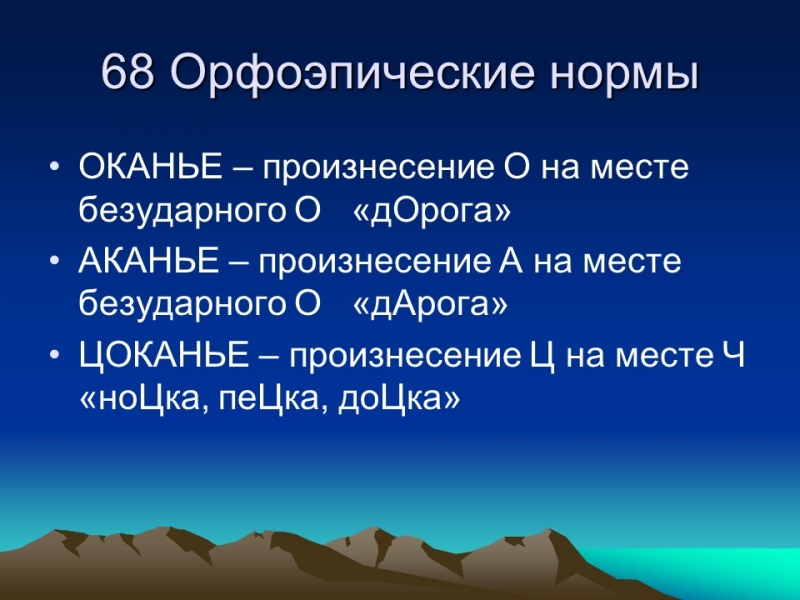 68 Орфоэпические нормы

• ОКАНЬЕ – произнесение О на месте безударного О «дОрога»
• АКАНЬЕ – произнесение А на месте безударного О «дАрога»
• ЦОКАНЬЕ – произнесение Ц на месте Ч «ноЦка, пеЦка, доЦка»